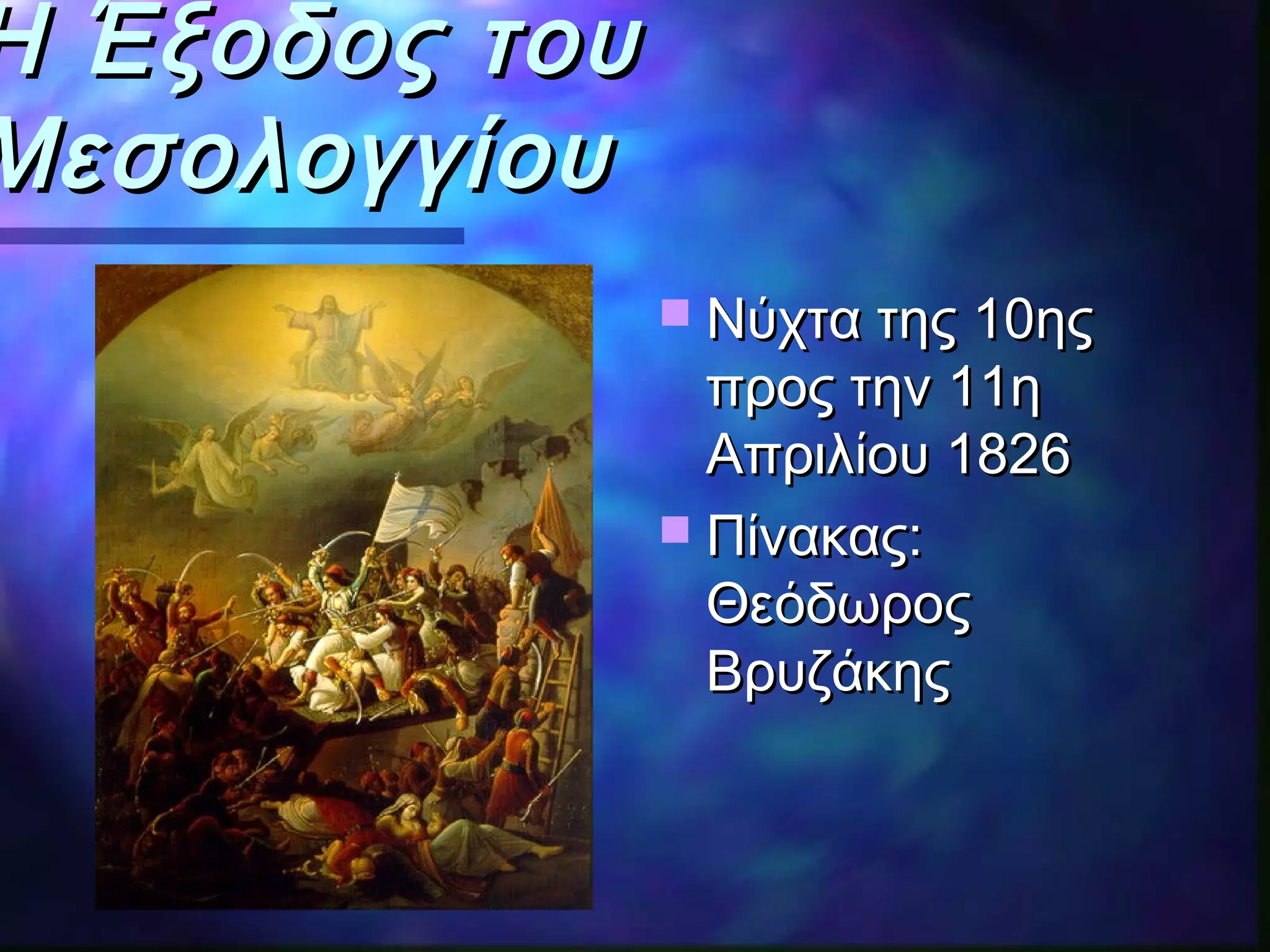 Η Έξοδος του Μεσολογγίου

Νύχτα της 10ης προς την 11η Απριλίου 1826

Πίνακας: Θεόδωρος Βρυζάκης